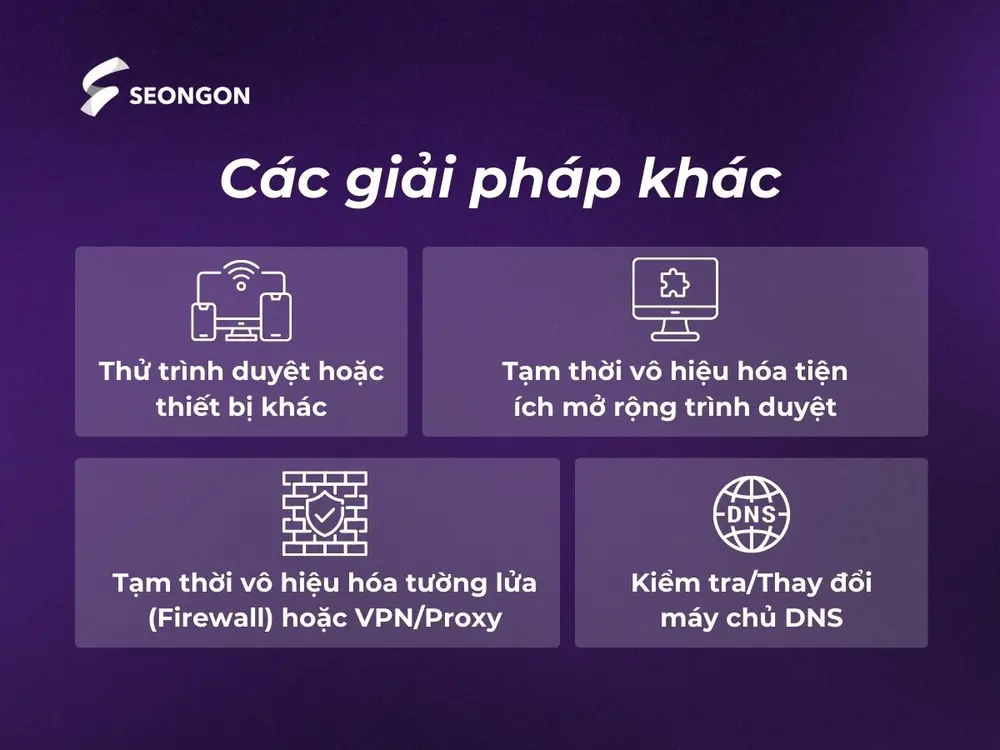 SEONGON

Các giải pháp khác

Thử trình duyệt hoặc thiết bị khác

Tạm thời vô hiệu hóa tiện ích mở rộng trình duyệt

Tạm thời vô hiệu hóa tường lửa (Firewall) hoặc VPN/Proxy

DNS

Kiểm tra/Thay đổi máy chủ DNS